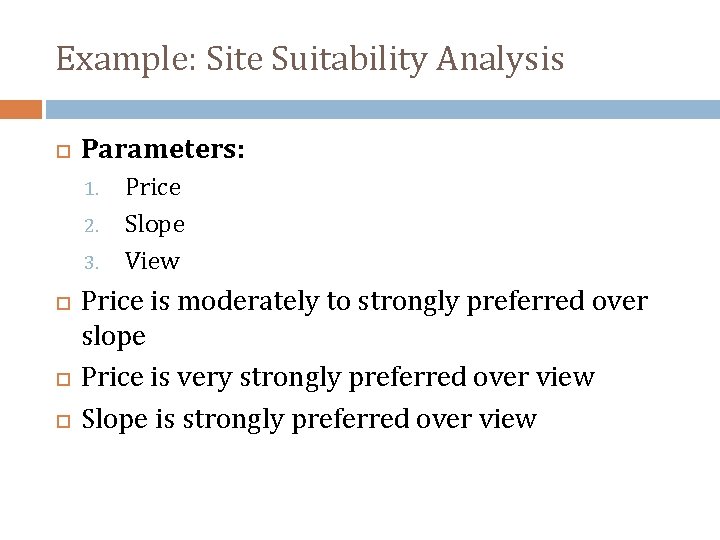 Example: Site Suitability Analysis

Parameters:
1. Price
2. Slope
3. View

Price is moderately to strongly preferred over slope

Price is very strongly preferred over view

Slope is strongly preferred over view